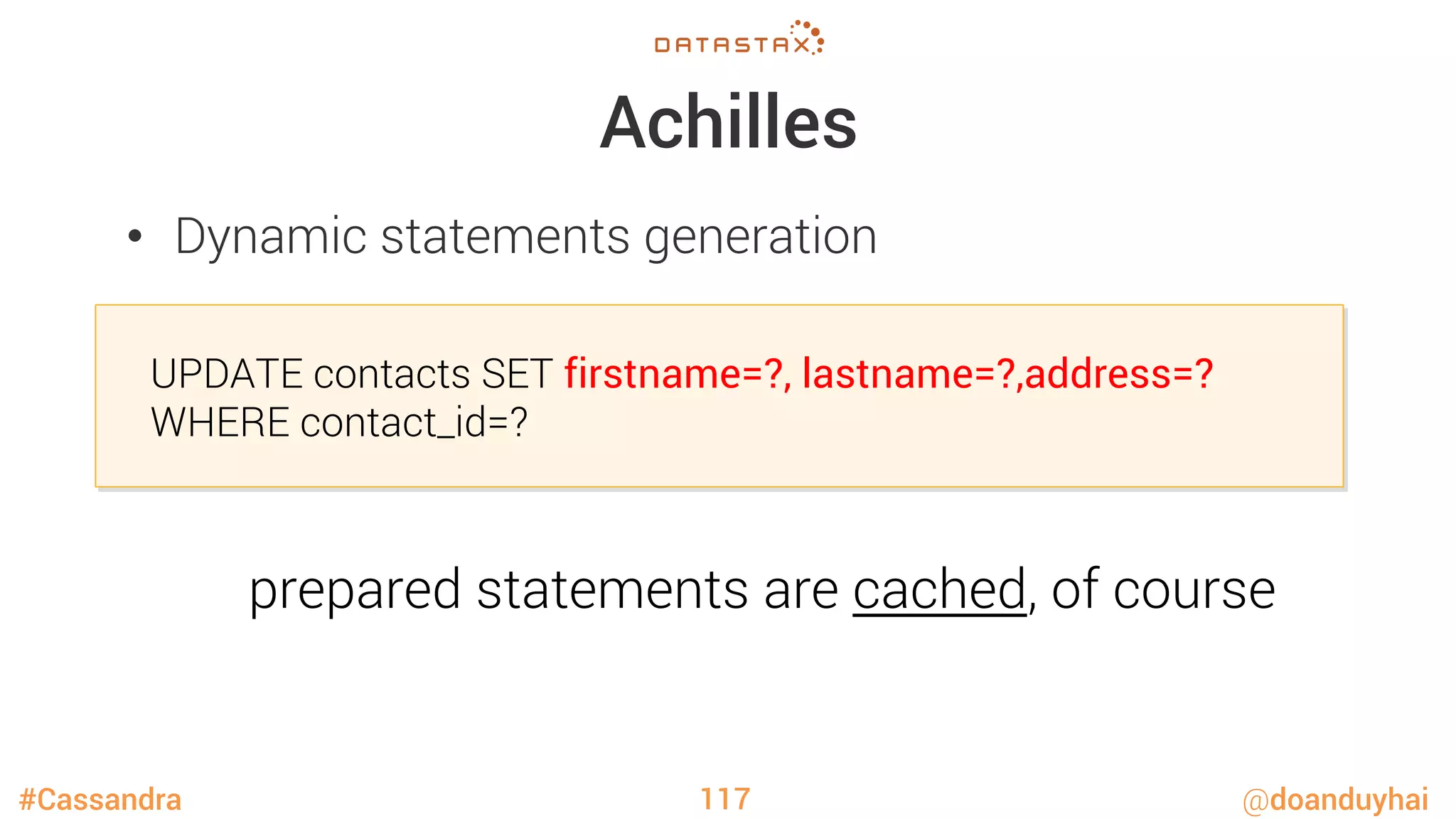 DATASTAX

Achilles

• Dynamic statements generation

UPDATE contacts SET firstname=?, lastname=?,address=?
WHERE contact_id=?

prepared statements are cached, of course

#Cassandra

117

@doanduyhai